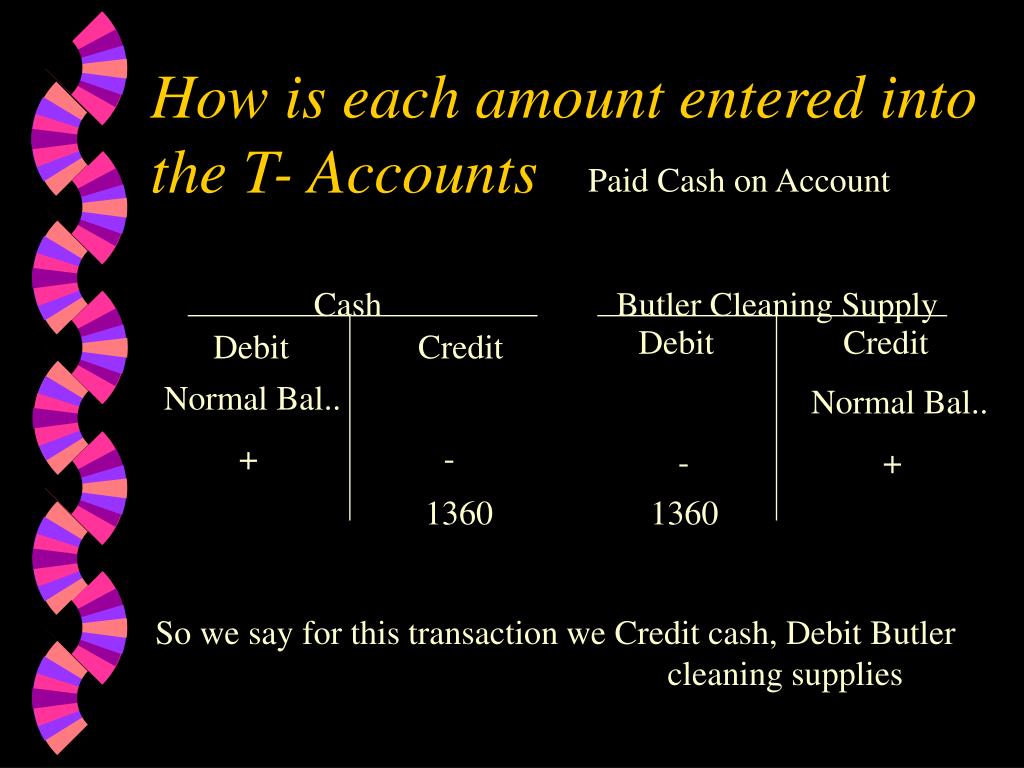 How is each amount entered into the T- Accounts

Paid Cash on Account

Cash

| Debit | Credit |
|---|---|
| Normal Bal.. | |
| + | - |
| | 1360 |

Butler Cleaning Supply

| Debit | Credit |
|---|---|
| | Normal Bal.. |
| - | + |
| 1360 | |

So we say for this transaction we Credit cash, Debit Butler cleaning supplies